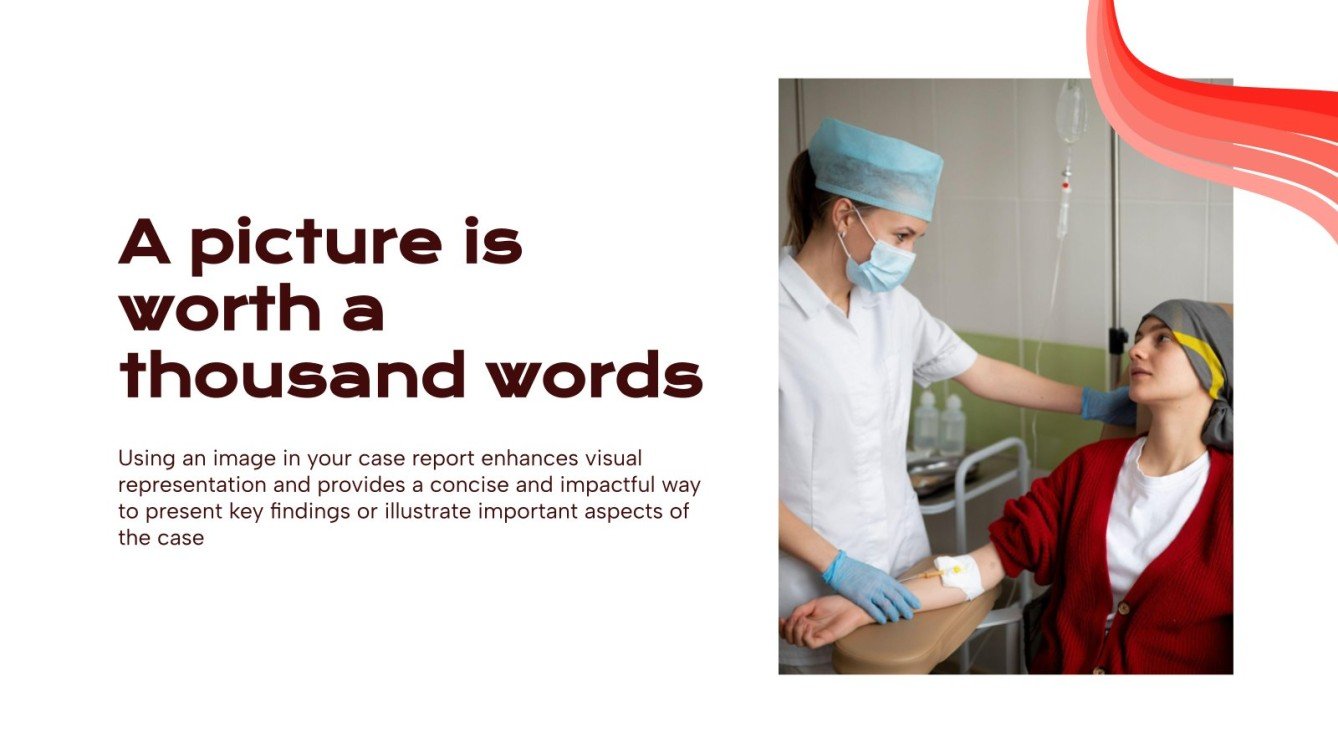 A picture is worth a thousand words

Using an image in your case report enhances visual representation and provides a concise and impactful way to present key findings or illustrate important aspects of the case